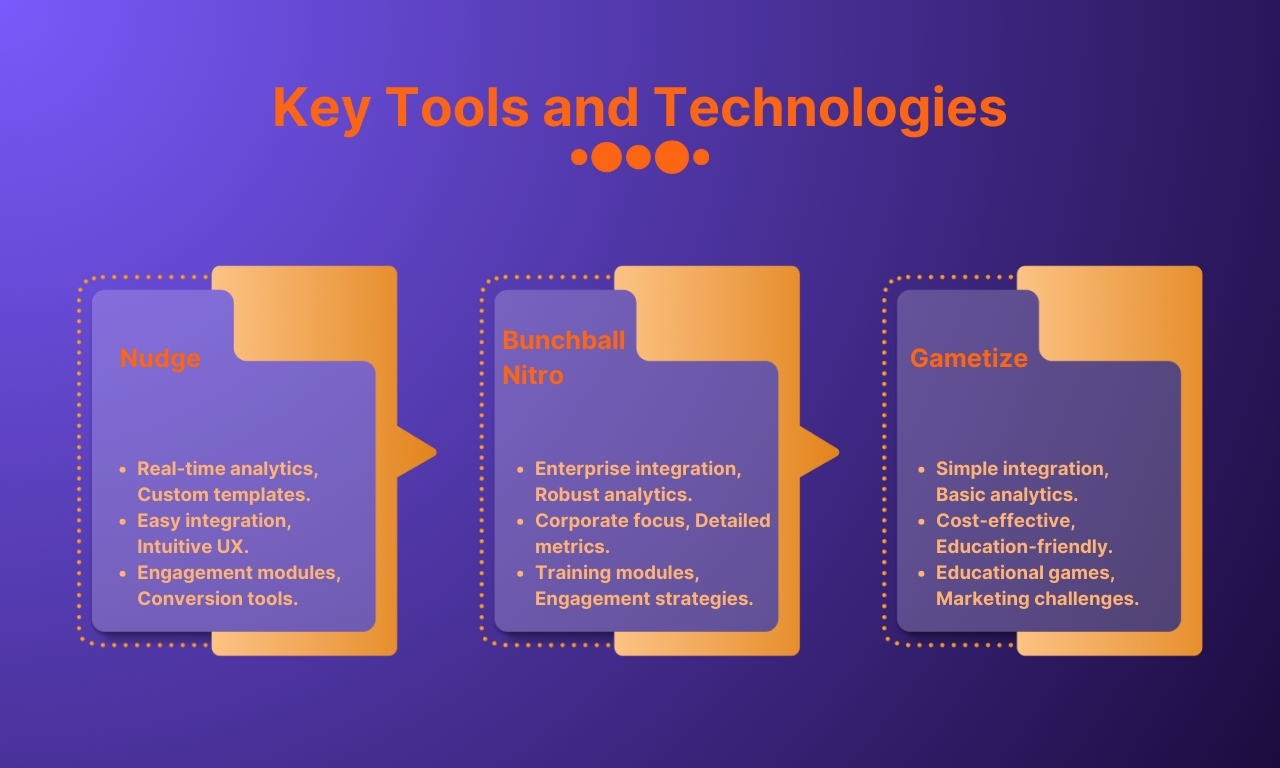 Key Tools and Technologies

Nudge

- Real-time analytics, Custom templates.
- Easy integration, Intuitive UX.
- Engagement modules, Conversion tools.

Bunchball Nitro

- Enterprise integration, Robust analytics.
- Corporate focus, Detailed metrics.
- Training modules, Engagement strategies.

Gametize

- Simple integration, Basic analytics.
- Cost-effective, Education-friendly.
- Educational games, Marketing challenges.